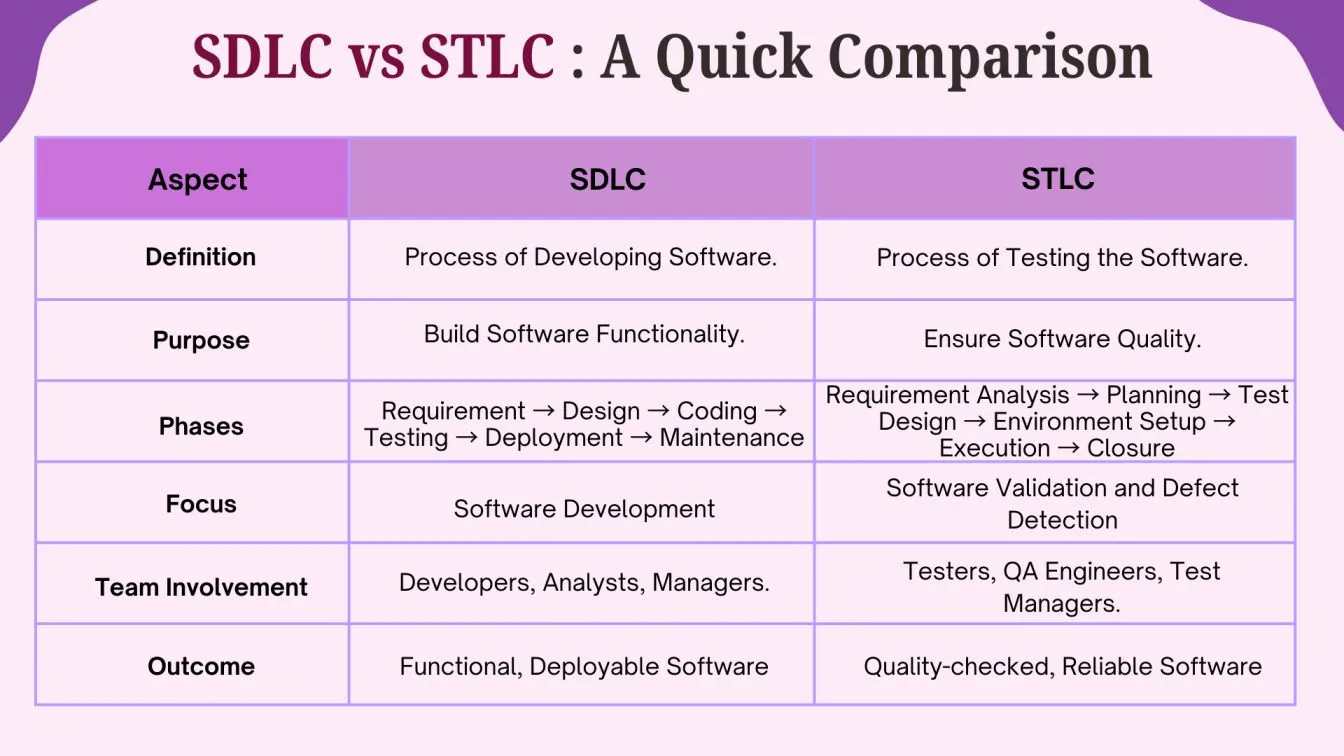 SDLC vs STLC : A Quick Comparison

| Aspect | SDLC | STLC |
|---|---|---|
| Definition | Process of Developing Software. | Process of Testing the Software. |
| Purpose | Build Software Functionality. | Ensure Software Quality. |
| Phases | Requirement → Design → Coding → Testing → Deployment → Maintenance | Requirement Analysis → Planning → Test Design → Environment Setup → Execution → Closure |
| Focus | Software Development | Software Validation and Defect Detection |
| Team Involvement | Developers, Analysts, Managers. | Testers, QA Engineers, Test Managers. |
| Outcome | Functional, Deployable Software | Quality-checked, Reliable Software |